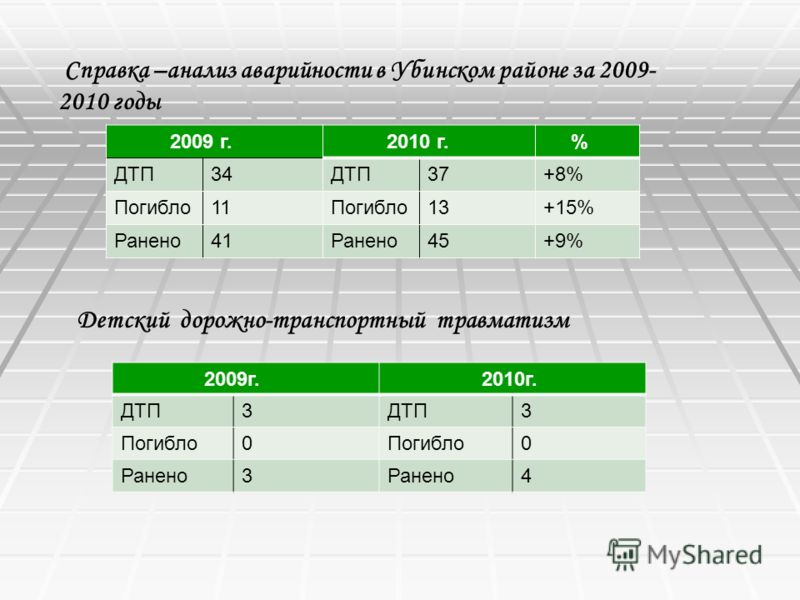 Справка –анализ аварийности в Убинском районе за 2009-2010 годы

| 2009 г. | | 2010 г. | | % |
|---|---|---|---|---|
| ДТП | 34 | ДТП | 37 | +8% |
| Погибло | 11 | Погибло | 13 | +15% |
| Ранено | 41 | Ранено | 45 | +9% |

Детский дорожно-транспортный травматизм

| 2009г. | | 2010г. | |
|---|---|---|---|
| ДТП | 3 | ДТП | 3 |
| Погибло | 0 | Погибло | 0 |
| Ранено | 3 | Ранено | 4 |

MyShared